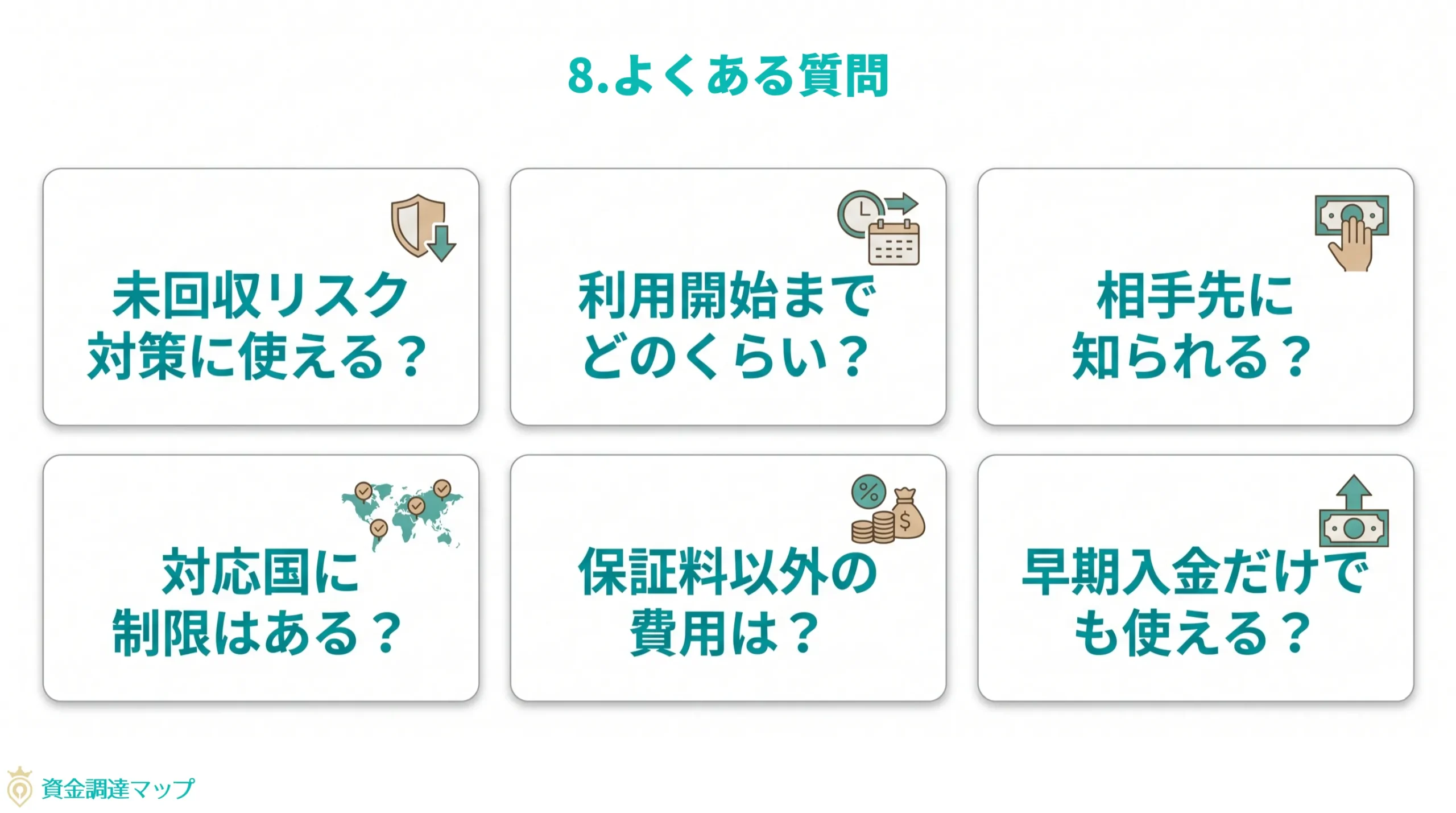 8.よくある質問

未回収リスク対策に使える？

利用開始までどのくらい？

相手先に知られる？

対応国に制限はある？

保証料以外の費用は？

早期入金だけでも使える？

資金調達マップ